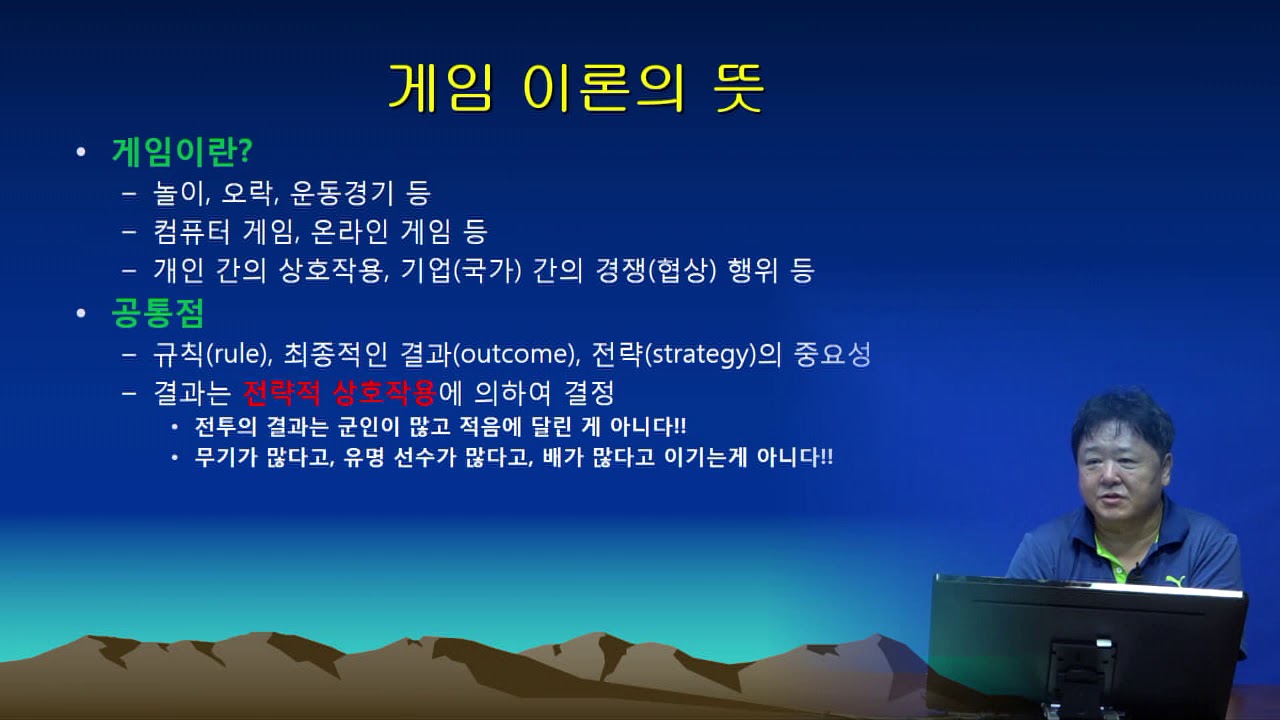 게임 이론의 뜻

• 게임이란?
  – 놀이, 오락, 운동경기 등
  – 컴퓨터 게임, 온라인 게임 등
  – 개인 간의 상호작용, 기업(국가) 간의 경쟁(협상) 행위 등
• 공통점
  – 규칙(rule), 최종적인 결과(outcome), 전략(strategy)의 중요성
  – 결과는 전략적 상호작용에 의하여 결정
    • 전투의 결과는 군인이 많고 적음에 달린 게 아니다!!
    • 무기가 많다고, 유명 선수가 많다고, 배가 많다고 이기는게 아니다!!